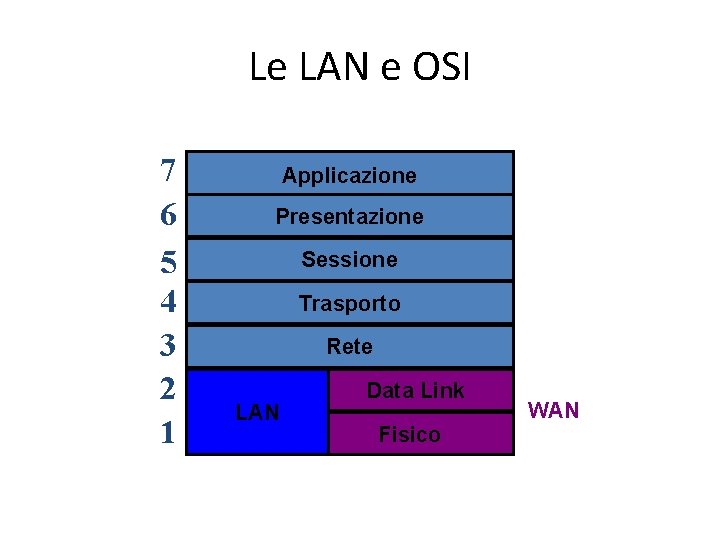 Le LAN e OSI

7 Applicazione
6 Presentazione
5 Sessione
4 Trasporto
3 Rete
2 Data Link
1 Fisico

LAN

WAN